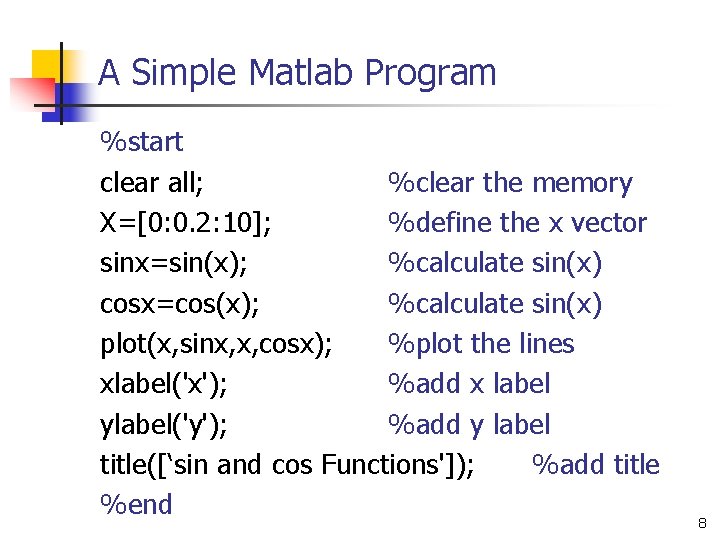 A Simple Matlab Program

%start
clear all; %clear the memory
X=[0:0.2:10]; %define the x vector
sinx=sin(x); %calculate sin(x)
cosx=cos(x); %calculate sin(x)
plot(x,sinx,x,cosx); %plot the lines
xlabel('x'); %add x label
ylabel('y'); %add y label
title([‘sin and cos Functions']); %add title
%end

8